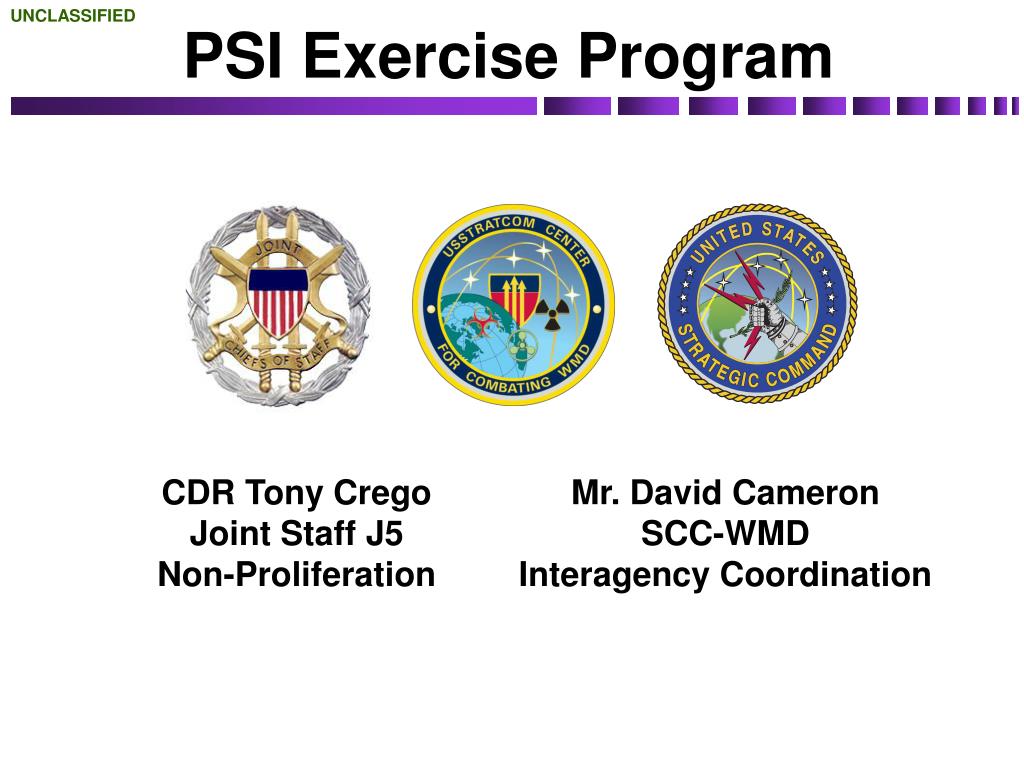 UNCLASSIFIED

PSI Exercise Program

JOINT CHIEFS OF STAFF

USSTRATCOM CENTER FOR COMBATING WMD

UNITED STATES STRATEGIC COMMAND

CDR Tony Crego
Joint Staff J5
Non-Proliferation

Mr. David Cameron
SCC-WMD
Interagency Coordination